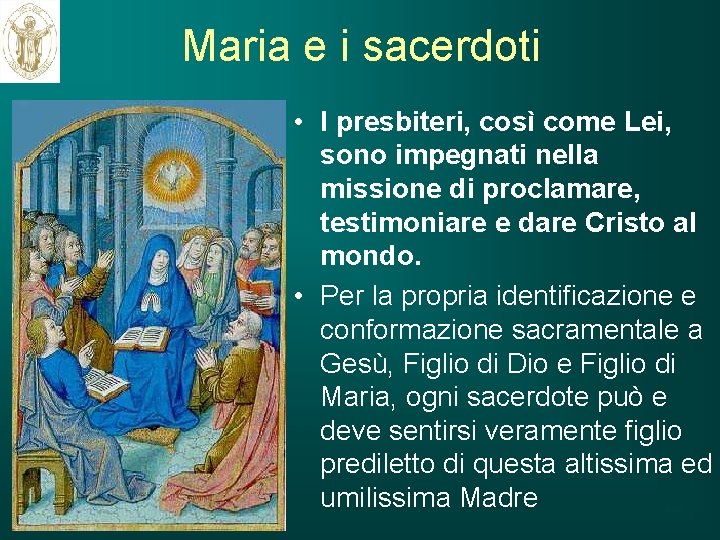 Maria e i sacerdoti

• I presbiteri, così come Lei, sono impegnati nella missione di proclamare, testimoniare e dare Cristo al mondo.

• Per la propria identificazione e conformazione sacramentale a Gesù, Figlio di Dio e Figlio di Maria, ogni sacerdote può e deve sentirsi veramente figlio prediletto di questa altissima ed umilissima Madre